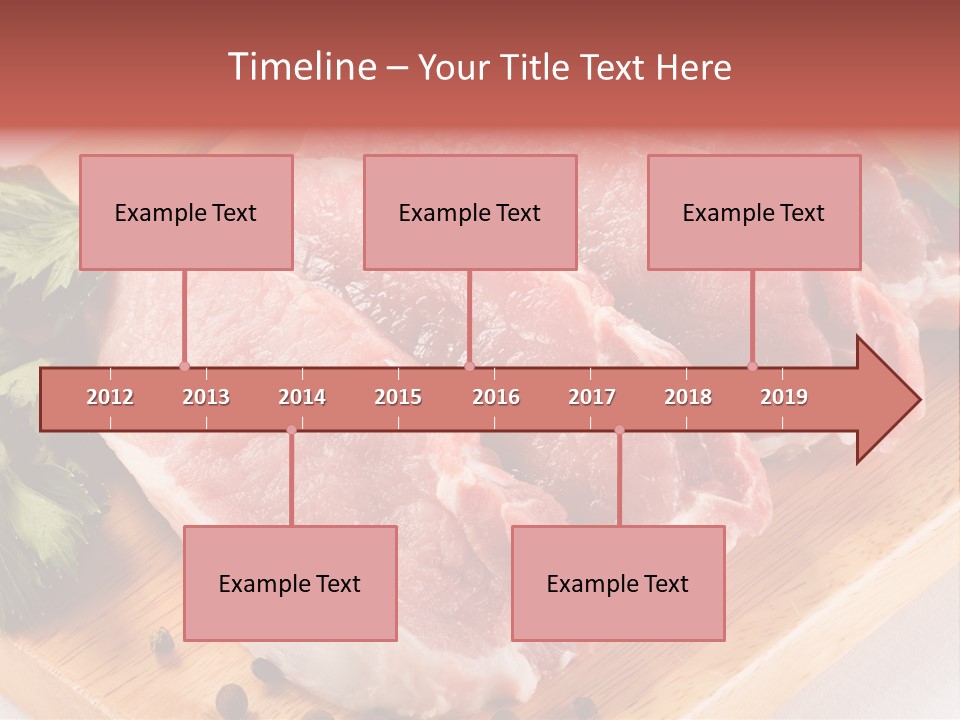 Timeline – Your Title Text Here

Example Text

Example Text

Example Text

2012
2013
2014
2015
2016
2017
2018
2019

Example Text

Example Text